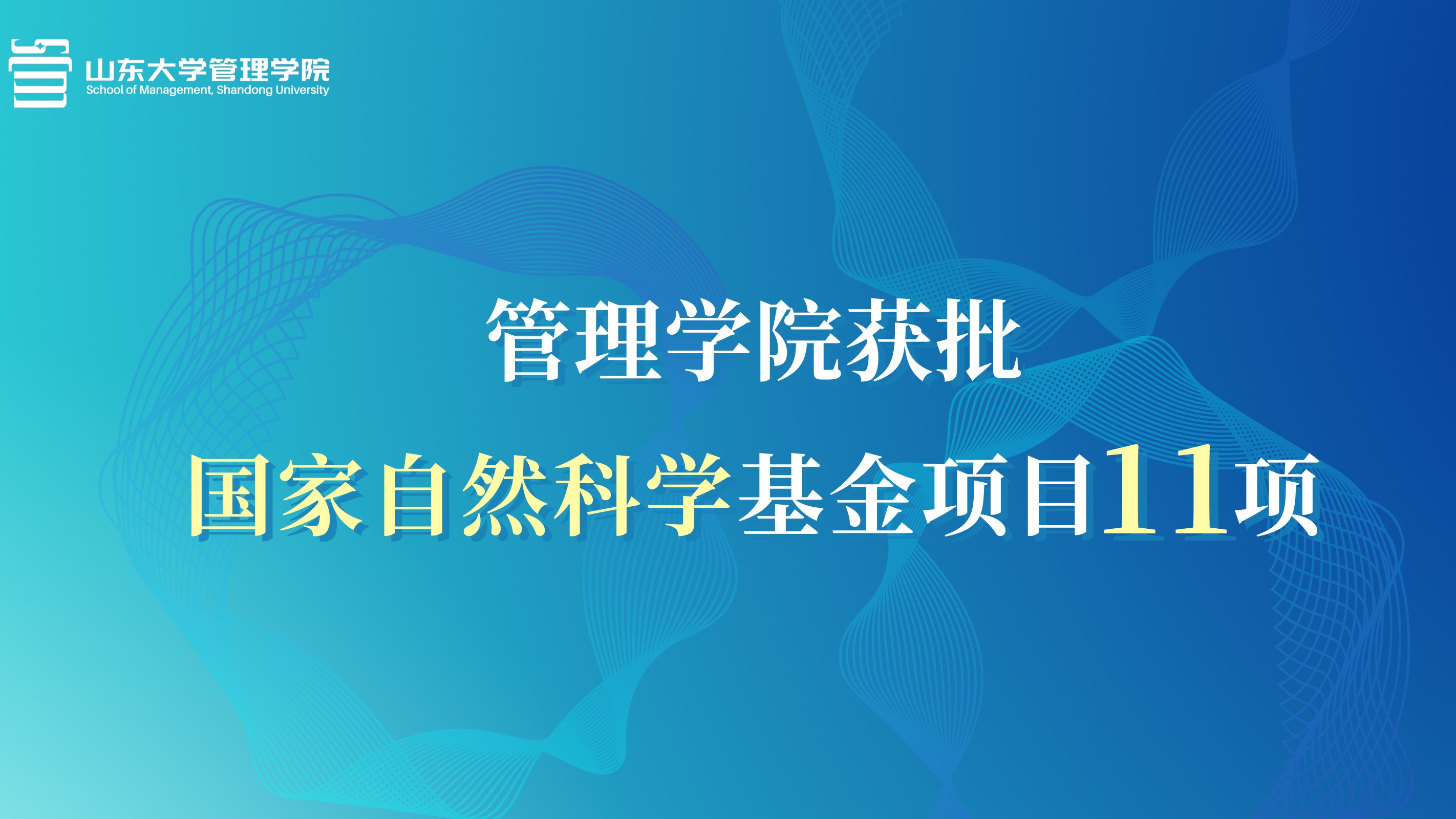 山东大学管理学院
School of Management, Shandong University

管理学院获批

国家自然科学基金项目11项